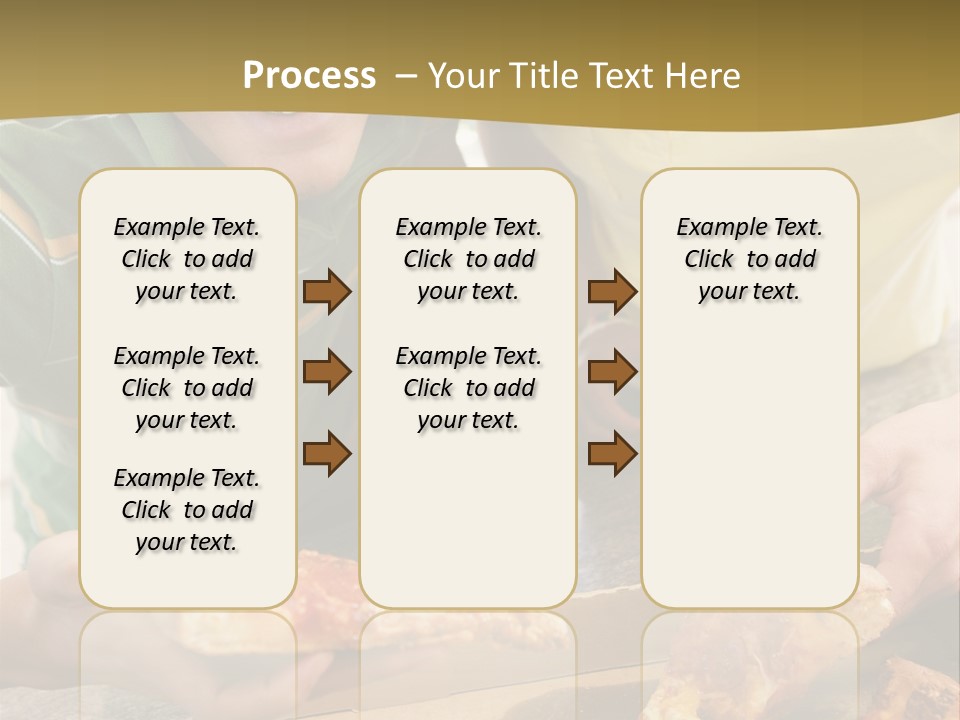 Process – Your Title Text Here

Example Text. Click to add your text.

Example Text. Click to add your text.

Example Text. Click to add your text.

Example Text. Click to add your text.

Example Text. Click to add your text.

Example Text. Click to add your text.